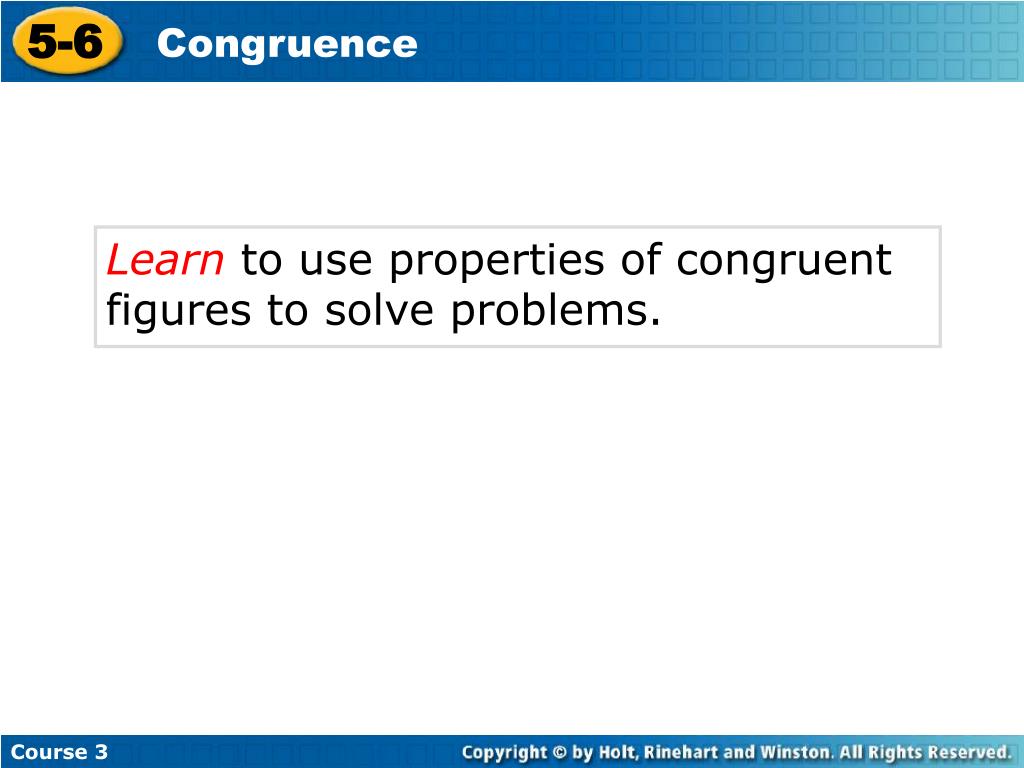 5-6 Congruence

Learn to use properties of congruent figures to solve problems.

Course 3

Copyright © by Holt, Rinehart and Winston. All Rights Reserved.